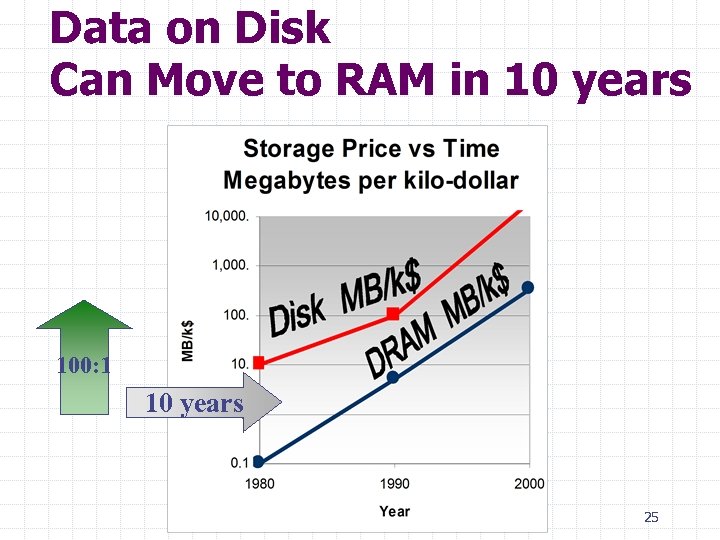 Data on Disk
Can Move to RAM in 10 years

Storage Price vs Time
Megabytes per kilo-dollar

10,000.
1,000.
100.
10.
0.1

MB/k$

Disk MB/k$
DRAM MB/k$

1980
1990
2000

Year

100:1

10 years

25